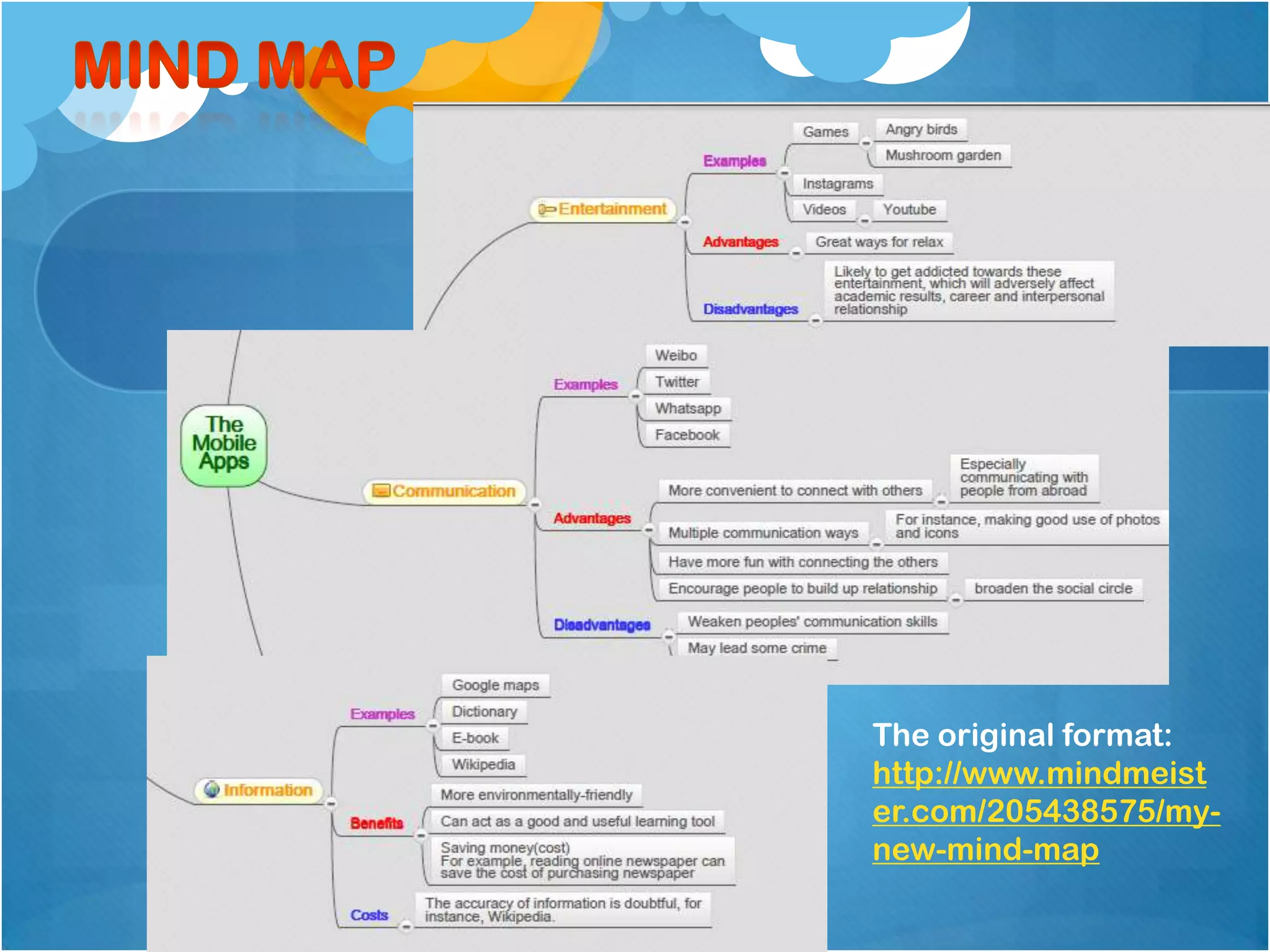 MIND MAP

The Mobile Apps

Entertainment
Examples
Games
Angry birds
Mushroom garden
Instagrams
Videos
Youtube
Advantages
Great ways for relax
Disadvantages
Likely to get addicted towards these entertainment, which will adversely affect academic results, career and interpersonal relationship

Communication
Examples
Weibo
Twitter
Whatsapp
Facebook
Advantages
More convenient to connect with others
Especially communicating with people from abroad
Multiple communication ways
For instance, making good use of photos and icons
Have more fun with connecting the others
Encourage people to build up relationship
broaden the social circle
Disadvantages
Weaken peoples' communication skills
May lead some crime

Information
Examples
Google maps
Dictionary
E-book
Wikipedia
Benefits
More environmentally-friendly
Can act as a good and useful learning tool
Saving money(cost)
For example, reading online newspaper can save the cost of purchasing newspaper
Costs
The accuracy of information is doubtful, for instance, Wikipedia.

The original format: http://www.mindmeister.com/205438575/my-new-mind-map